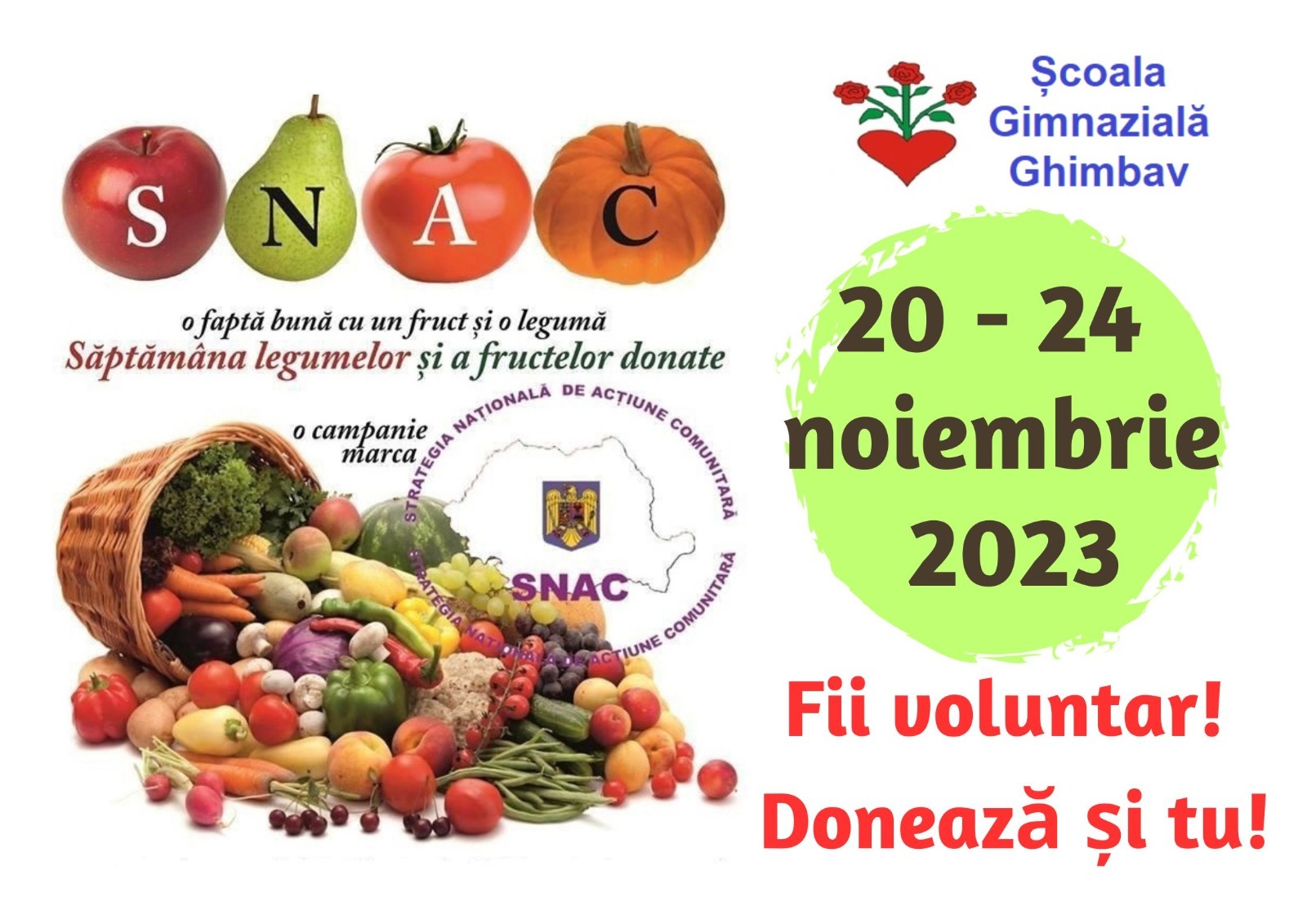 S N A C

o faptă bună cu un fruct și o legumă
Săptămâna legumelor și a fructelor donate

o campanie marca

STRATEGIA NAȚIONALĂ DE ACȚIUNE COMUNITARĂ

SNAC

STRATEGIA NAȚIONALĂ DE ACȚIUNE COMUNITARĂ

Școala Gimnazială Ghimbav

20 - 24 noiembrie 2023

Fii voluntar!
Donează și tu!